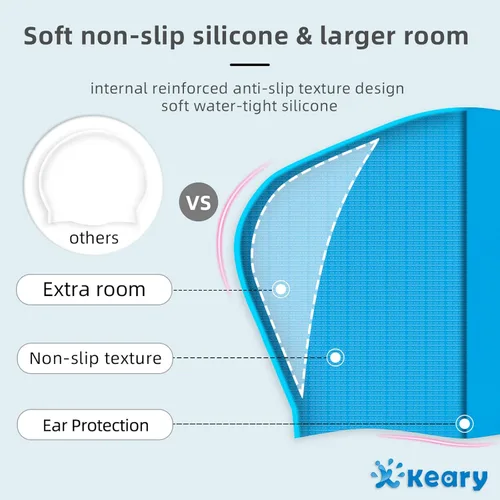 Soft non-slip silicone & larger room

internal reinforced anti-slip texture design
soft water-tight silicone

others

VS

Extra room

Non-slip texture

Ear Protection

Keary